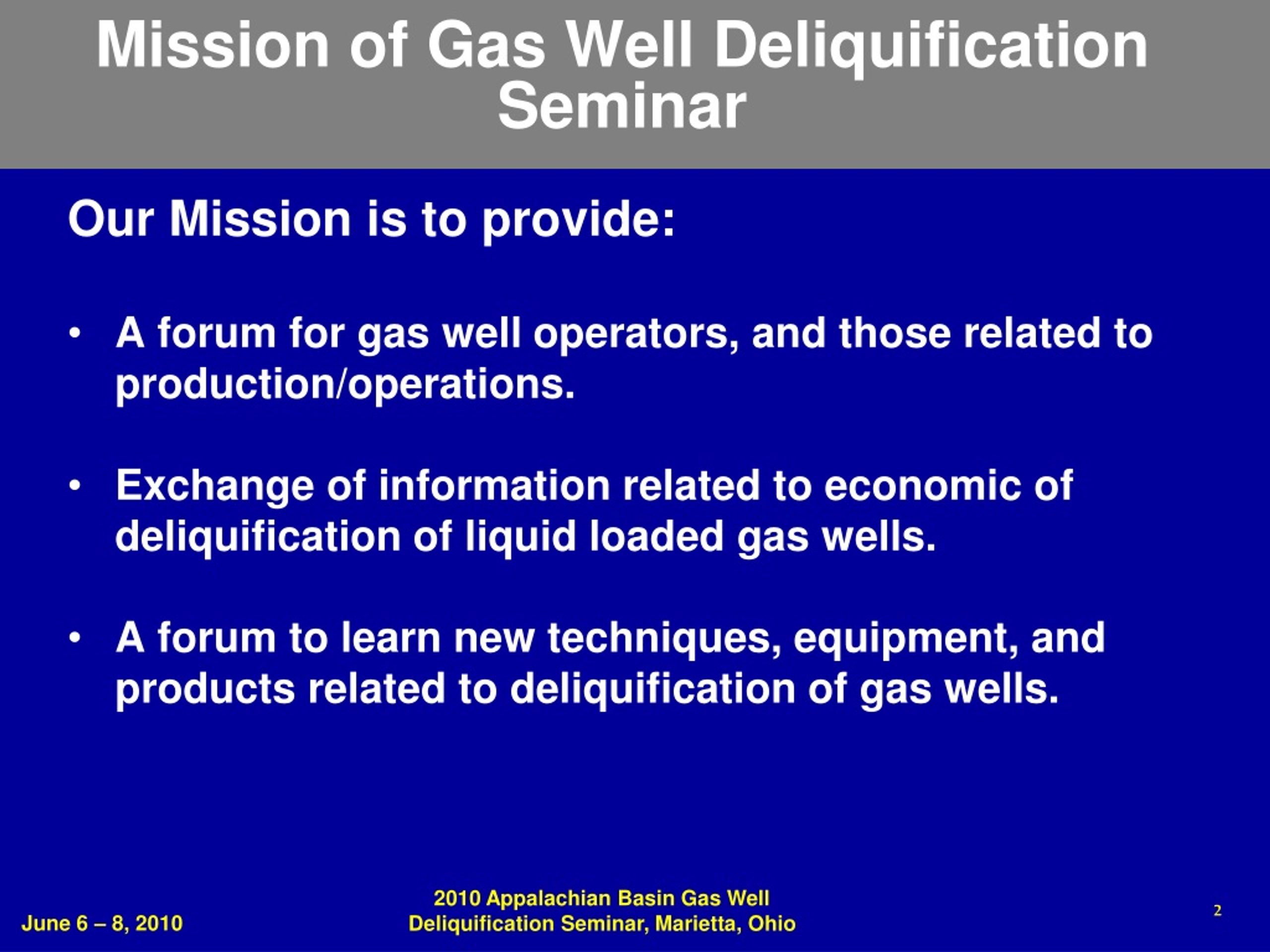 Mission of Gas Well Deliquification Seminar

Our Mission is to provide:

• A forum for gas well operators, and those related to production/operations.

• Exchange of information related to economic of deliquification of liquid loaded gas wells.

• A forum to learn new techniques, equipment, and products related to deliquification of gas wells.

June 6 – 8, 2010

2010 Appalachian Basin Gas Well Deliquification Seminar, Marietta, Ohio

2